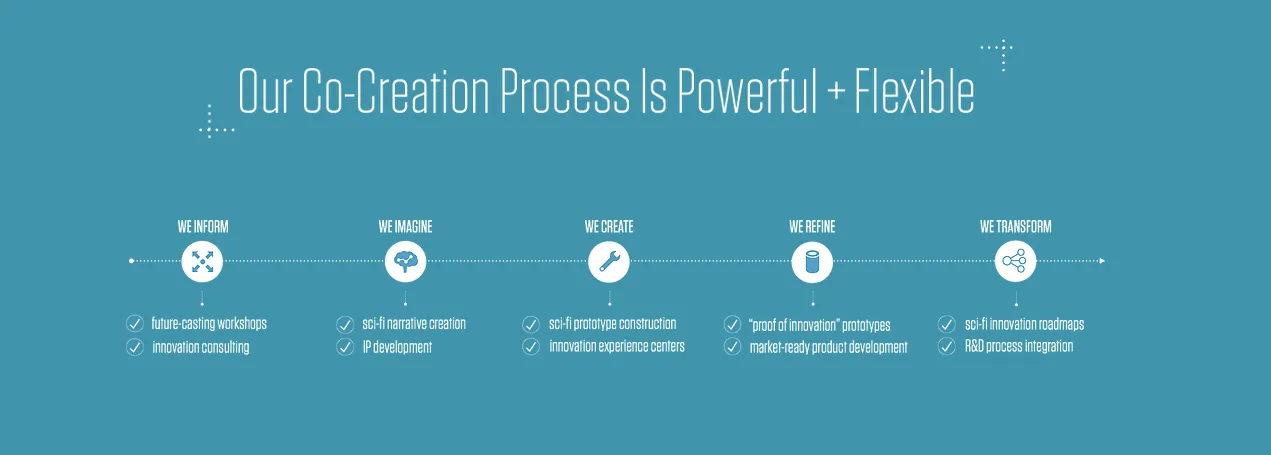 Our Co-Creation Process Is Powerful + Flexible

WE INFORM

future-casting workshops
innovation consulting

WE IMAGINE

sci-fi narrative creation
IP development

WE CREATE

sci-fi prototype construction
innovation experience centers

WE REFINE

"proof of innovation" prototypes
market-ready product development

WE TRANSFORM

sci-fi innovation roadmaps
R&D process integration